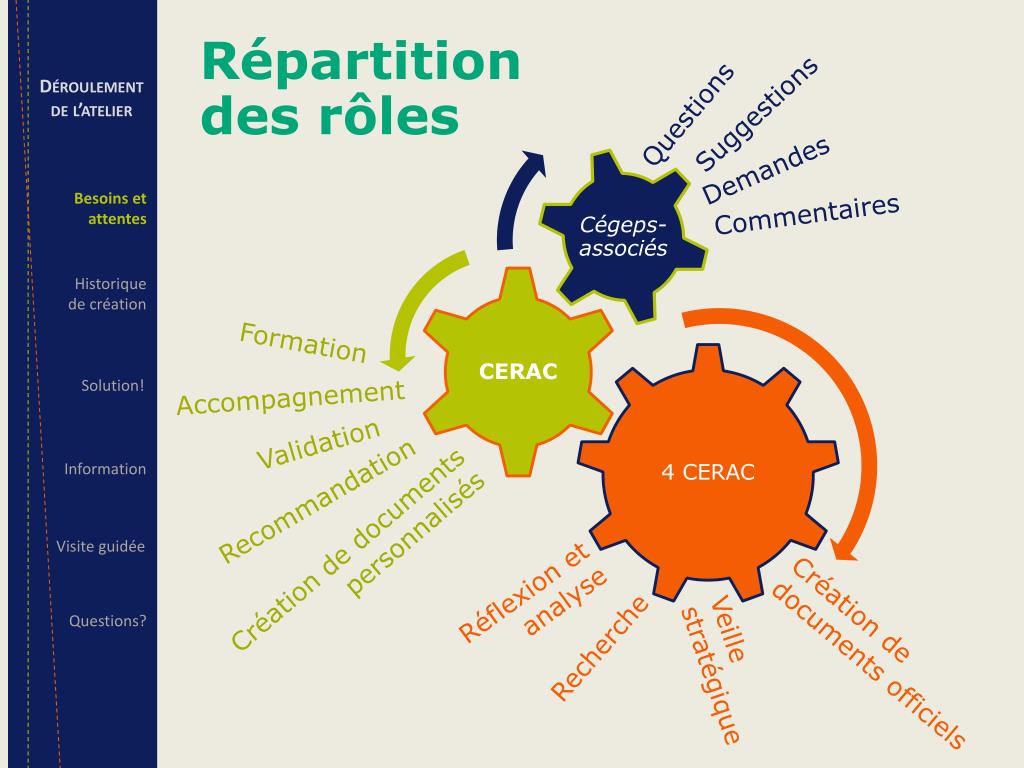 DÉROULEMENT DE L'ATELIER

Besoins et attentes

Historique de création

Solution!

Information

Visite guidée

Questions?

Répartition des rôles

Cégeps-associés

Questions

Suggestions

Demandes

Commentaires

CERAC

Formation

Accompagnement

Validation

Recommandation

Création de documents personnalisés

4 CERAC

Réflexion et analyse

Recherche

Veille stratégique

Création de documents officiels